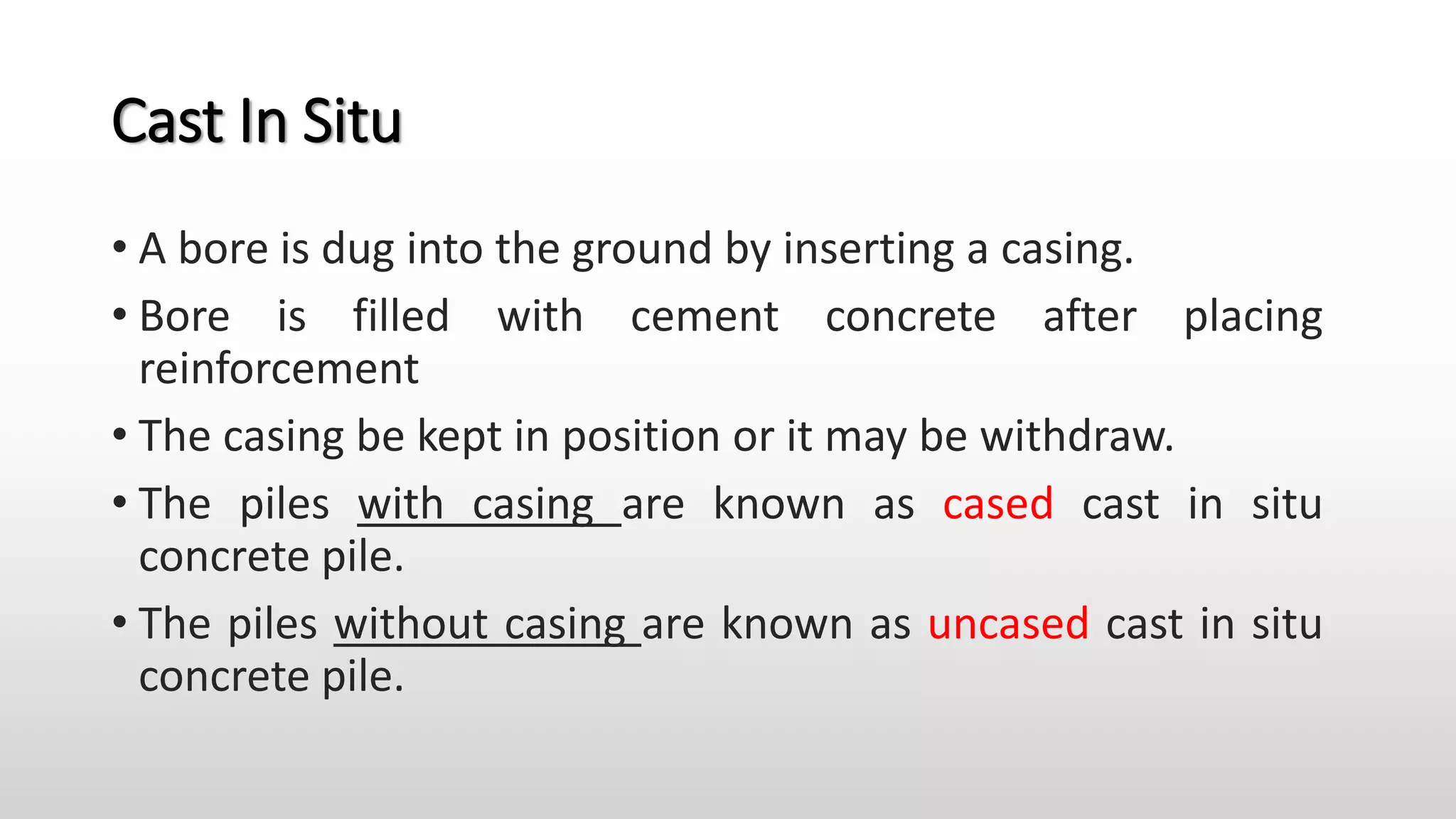 Cast In Situ

• A bore is dug into the ground by inserting a casing.

• Bore is filled with cement concrete after placing reinforcement

• The casing be kept in position or it may be withdraw.

• The piles with casing are known as cased cast in situ concrete pile.

• The piles without casing are known as uncased cast in situ concrete pile.